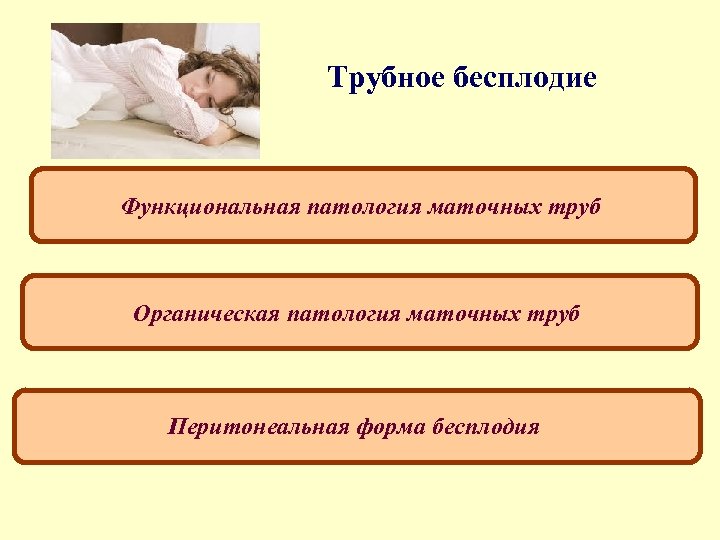 Трубное бесплодие

Функциональная патология маточных труб

Органическая патология маточных труб

Перитонеальная форма бесплодия